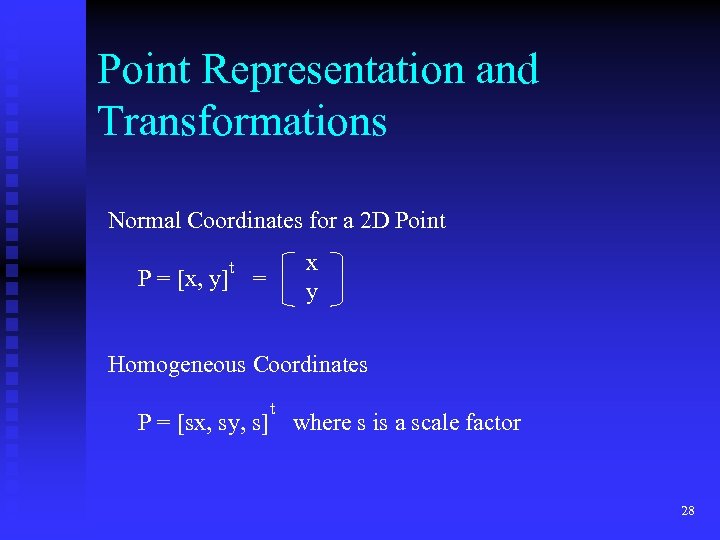 Point Representation and Transformations

Normal Coordinates for a 2D Point

$P = [x, y]^t = \begin{bmatrix} x \\ y \end{bmatrix}$

Homogeneous Coordinates

$P = [sx, sy, s]^t$ where s is a scale factor

28